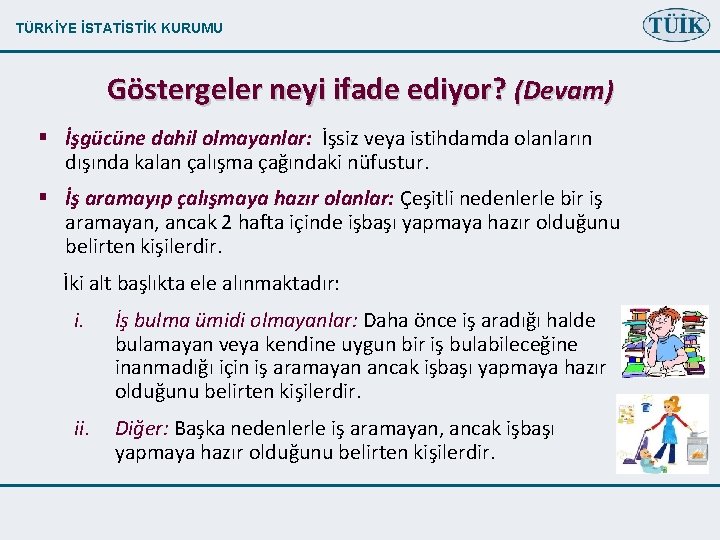 TÜRKİYE İSTATİSTİK KURUMU

TÜİK

Göstergeler neyi ifade ediyor? (Devam)

▪ İşgücüne dahil olmayanlar: İşsiz veya istihdamda olanların dışında kalan çalışma çağındaki nüfustur.

▪ İş aramayıp çalışmaya hazır olanlar: Çeşitli nedenlerle bir iş aramayan, ancak 2 hafta içinde işbaşı yapmaya hazır olduğunu belirten kişilerdir.

İki alt başlıkta ele alınmaktadır:

i. İş bulma ümidi olmayanlar: Daha önce iş aradığı halde bulamayan veya kendine uygun bir iş bulabileceğine inanmadığı için iş aramayan ancak işbaşı yapmaya hazır olduğunu belirten kişilerdir.

ii. Diğer: Başka nedenlerle iş aramayan, ancak işbaşı yapmaya hazır olduğunu belirten kişilerdir.